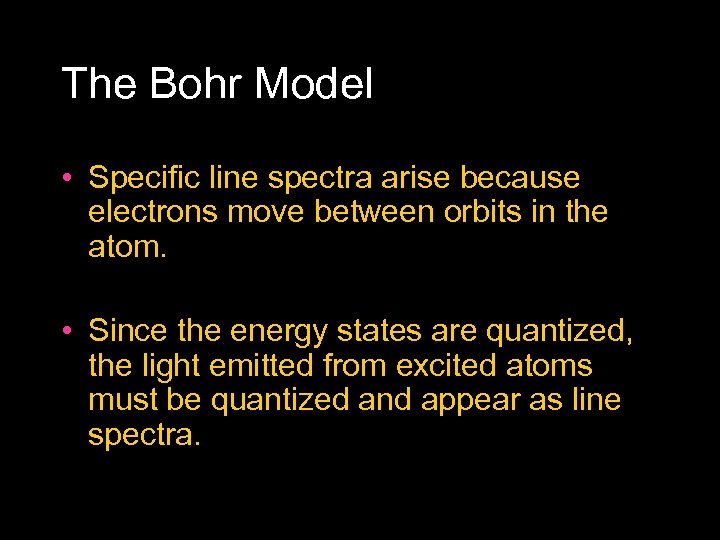 The Bohr Model

• Specific line spectra arise because electrons move between orbits in the atom.

• Since the energy states are quantized, the light emitted from excited atoms must be quantized and appear as line spectra.